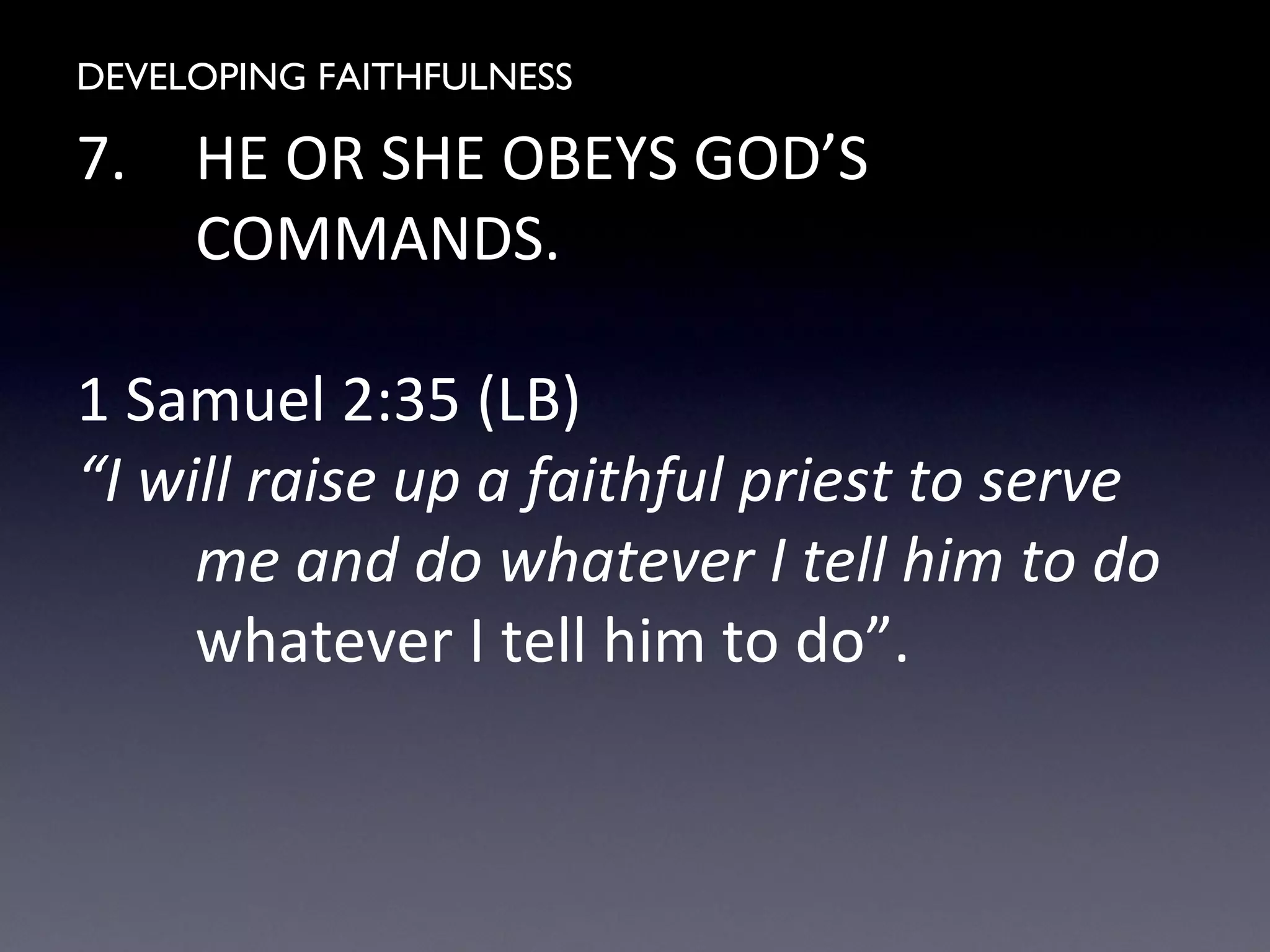 DEVELOPING FAITHFULNESS

7. HE OR SHE OBEYS GOD’S COMMANDS.

1 Samuel 2:35 (LB)
“I will raise up a faithful priest to serve me and do whatever I tell him to do whatever I tell him to do”.